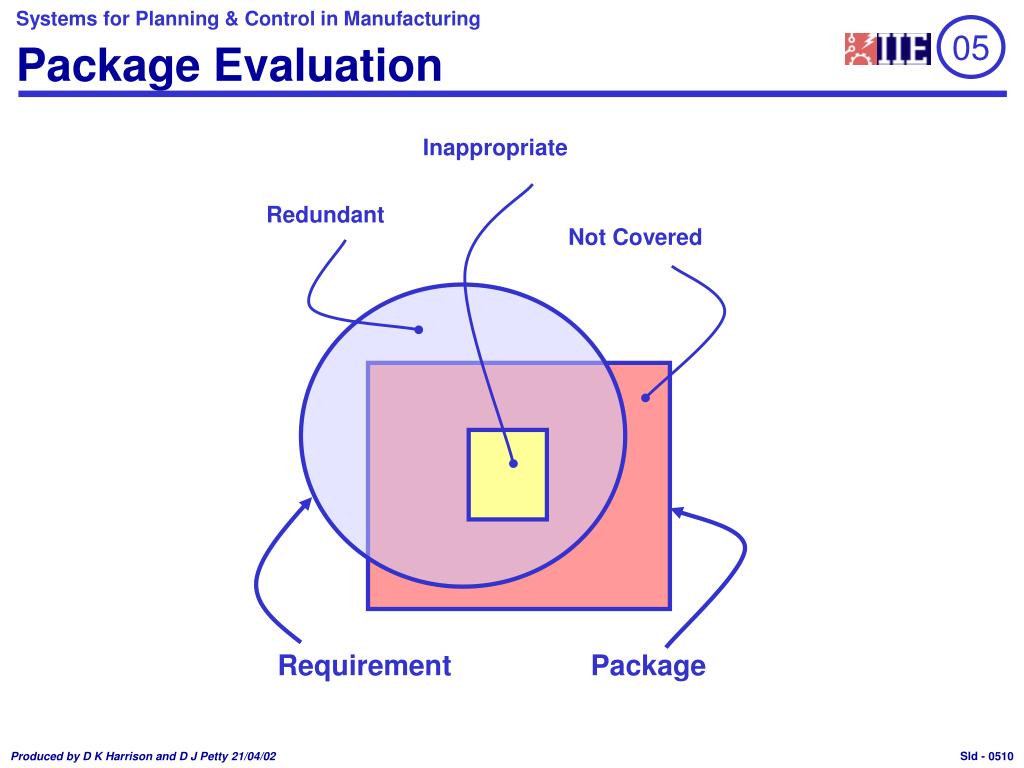 Systems for Planning & Control in Manufacturing

Package Evaluation

IIE

05

Inappropriate

Redundant

Not Covered

Requirement

Package

Produced by D K Harrison and D J Petty 21/04/02

Sld - 0510